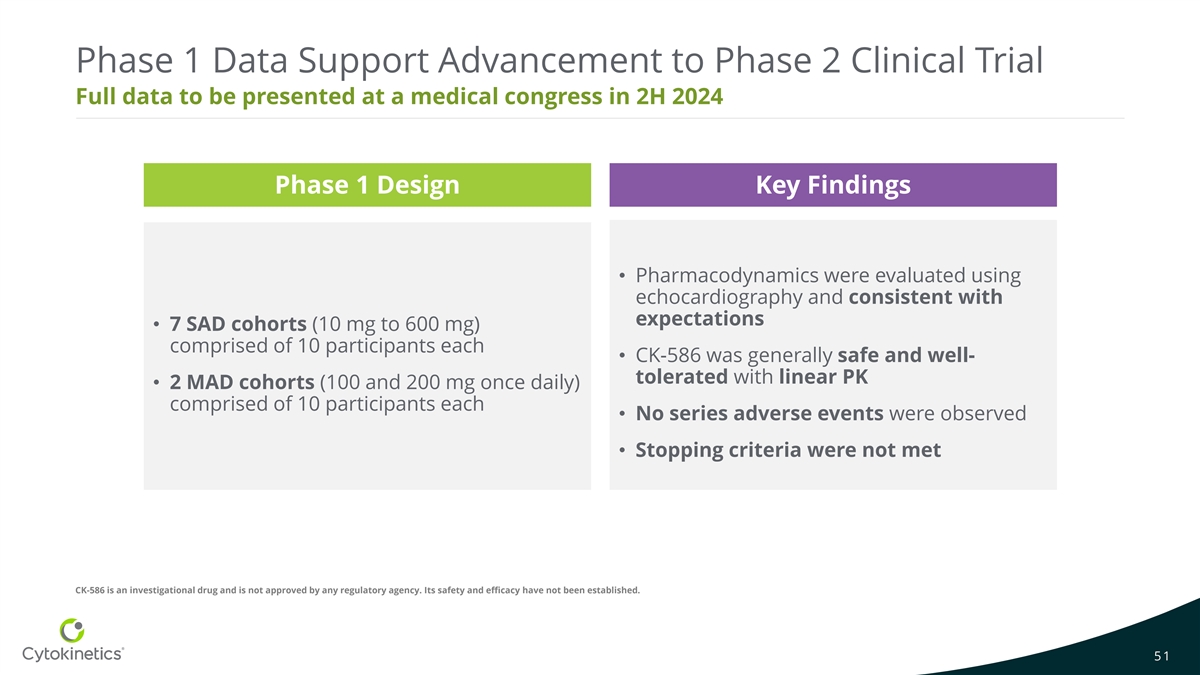 Phase 1 Data Support Advancement to Phase 2 Clinical Trial
Full data to be presented at a medical congress in 2H 2024

Phase 1 Design

• 7 SAD cohorts (10 mg to 600 mg) comprised of 10 participants each

• 2 MAD cohorts (100 and 200 mg once daily) comprised of 10 participants each

Key Findings

• Pharmacodynamics were evaluated using echocardiography and consistent with expectations

• CK-586 was generally safe and well-tolerated with linear PK

• No series adverse events were observed

• Stopping criteria were not met

CK-586 is an investigational drug and is not approved by any regulatory agency. Its safety and efficacy have not been established.

Cytokinetics®

51